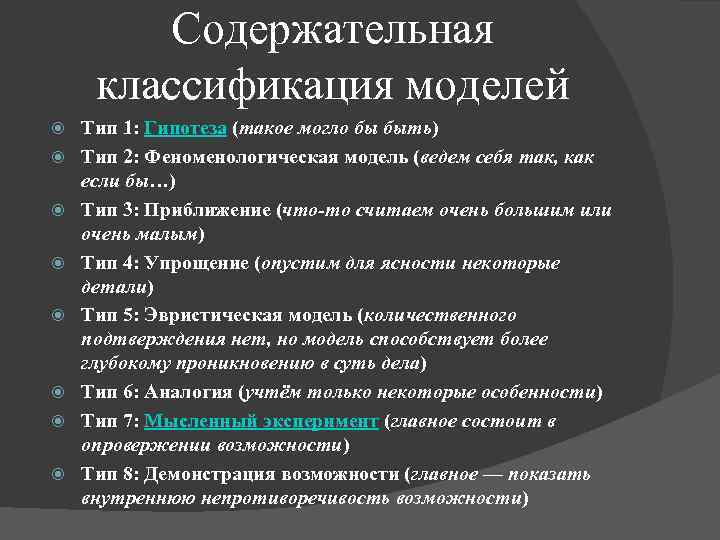 Содержательная классификация моделей

Тип 1: Гипотеза (такое могло бы быть)
Тип 2: Феноменологическая модель (ведем себя так, как если бы…)
Тип 3: Приближение (что-то считаем очень большим или очень малым)
Тип 4: Упрощение (опустим для ясности некоторые детали)
Тип 5: Эвристическая модель (количественного подтверждения нет, но модель способствует более глубокому проникновению в суть дела)
Тип 6: Аналогия (учтём только некоторые особенности)
Тип 7: Мысленный эксперимент (главное состоит в опровержении возможности)
Тип 8: Демонстрация возможности (главное — показать внутреннюю непротиворечивость возможности)